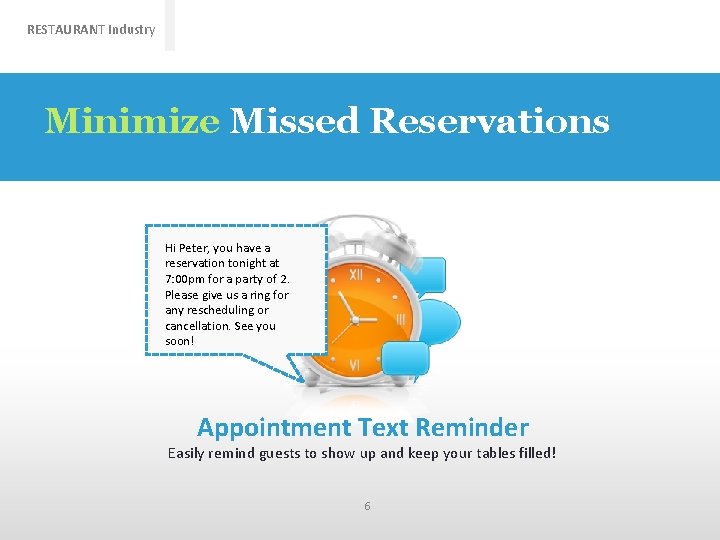 RESTAURANT Industry

Minimize Missed Reservations

Hi Peter, you have a reservation tonight at 7:00pm for a party of 2. Please give us a ring for any rescheduling or cancellation. See you soon!

XII
III
VI

Appointment Text Reminder
Easily remind guests to show up and keep your tables filled!

6